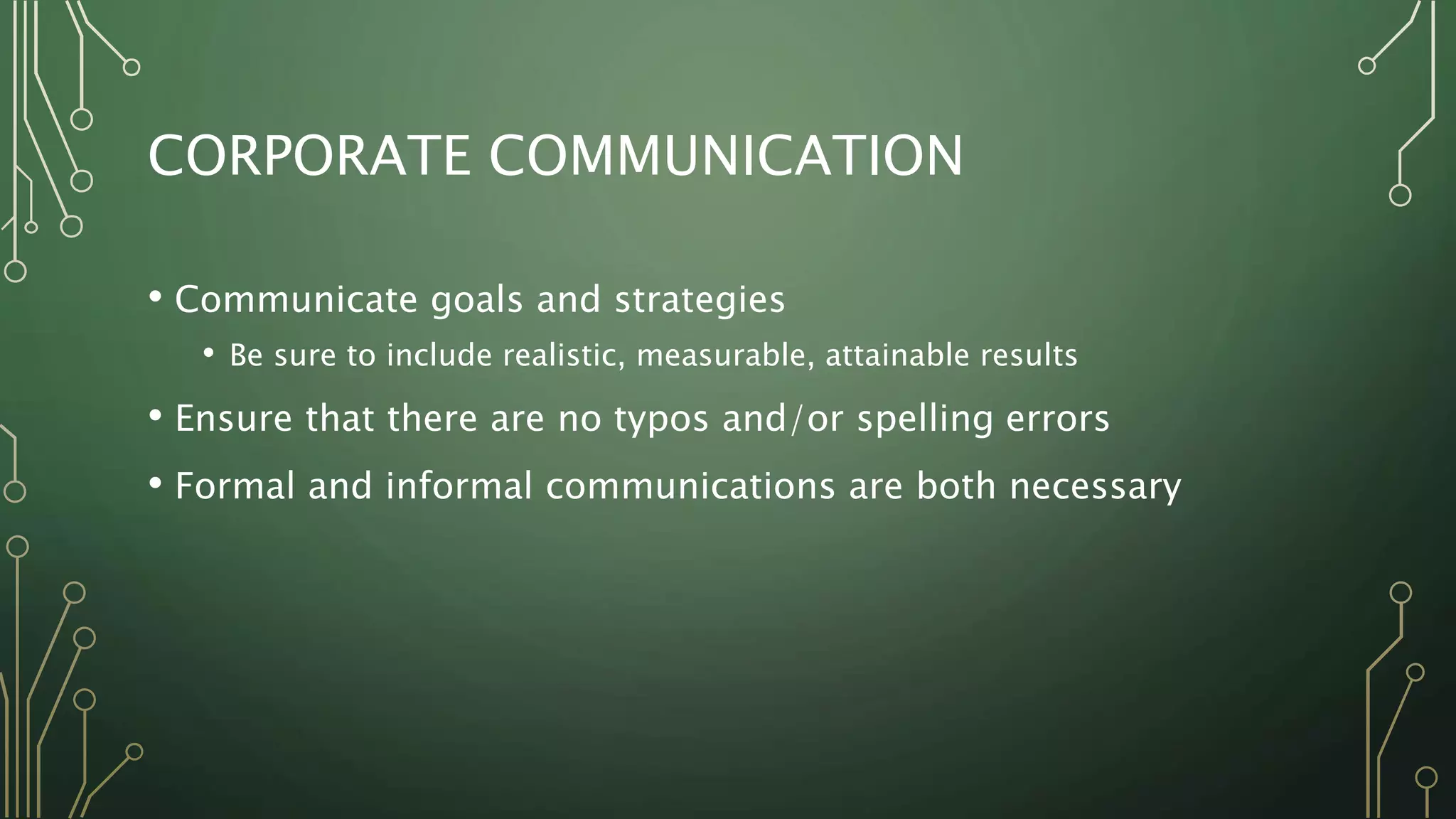 CORPORATE COMMUNICATION

• Communicate goals and strategies
  • Be sure to include realistic, measurable, attainable results
• Ensure that there are no typos and/or spelling errors
• Formal and informal communications are both necessary